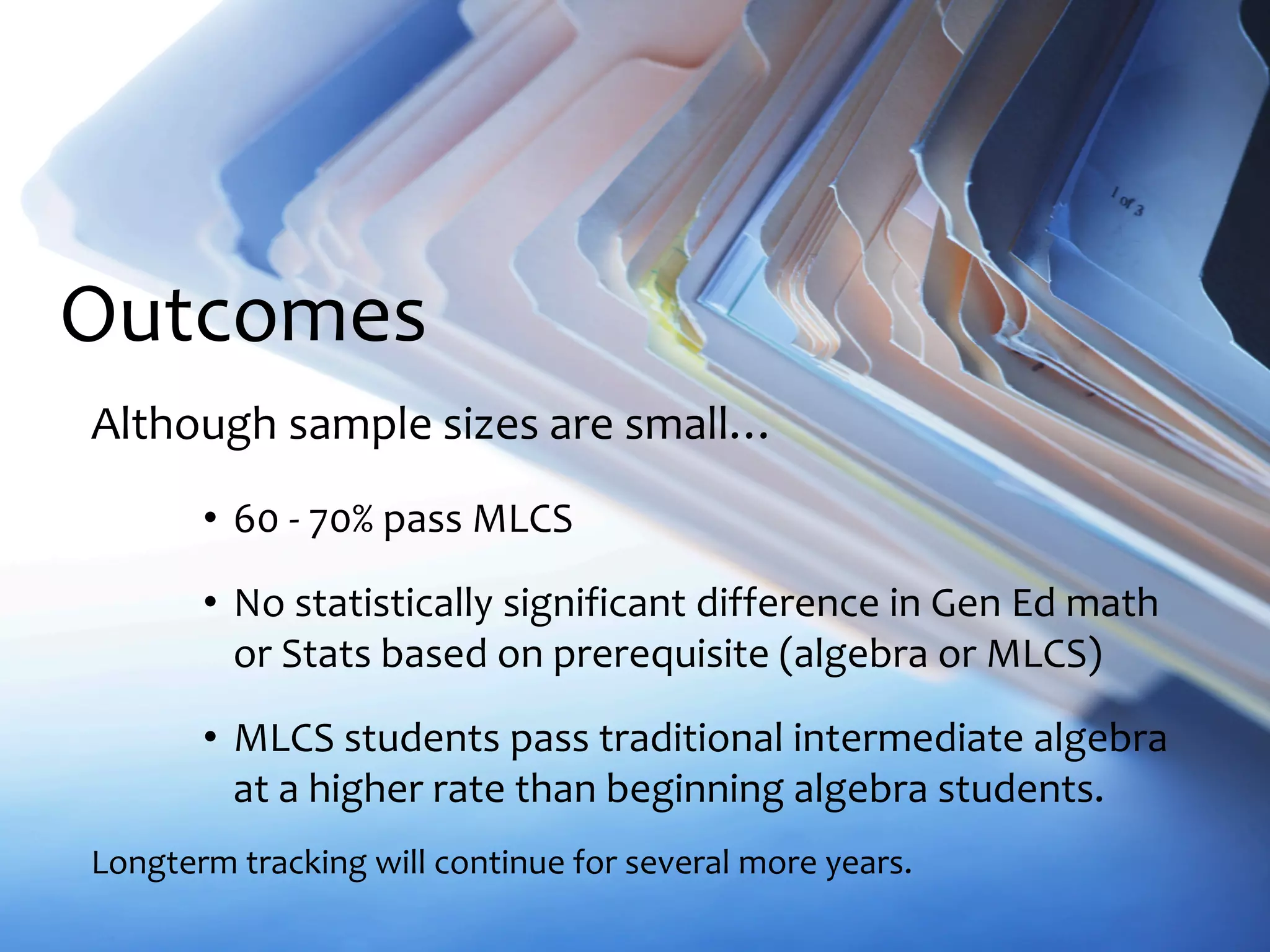 1 of 3

Outcomes

Although sample sizes are small…

• 60 - 70% pass MLCS

• No statistically significant difference in Gen Ed math or Stats based on prerequisite (algebra or MLCS)

• MLCS students pass traditional intermediate algebra at a higher rate than beginning algebra students.

Longterm tracking will continue for several more years.